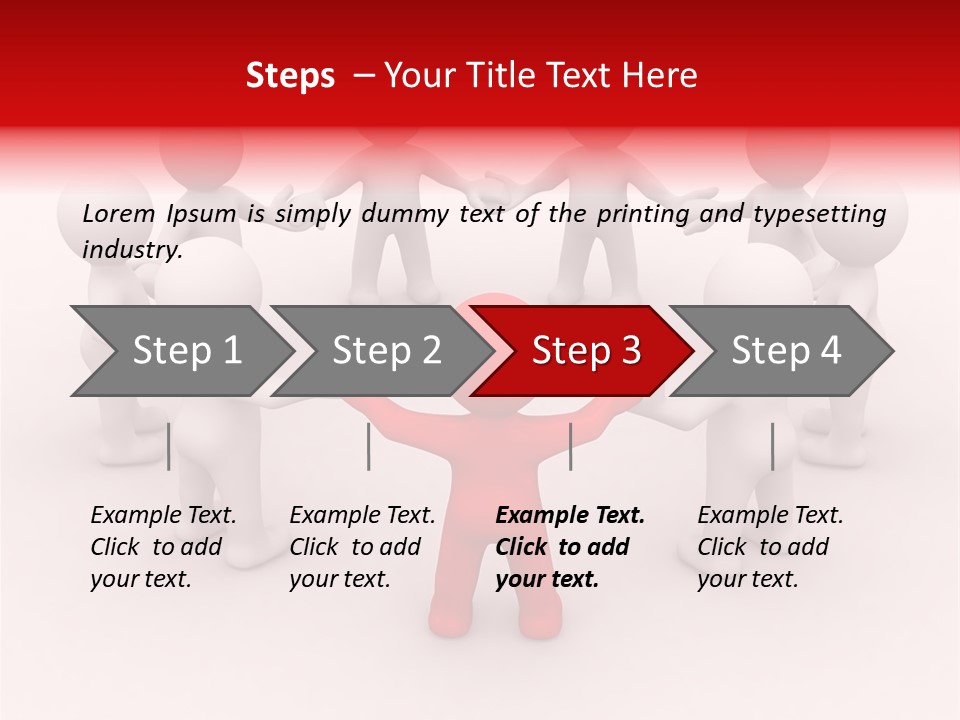 Steps – Your Title Text Here

Lorem Ipsum is simply dummy text of the printing and typesetting industry.

Step 1

Step 2

Step 3

Step 4

Example Text. Click to add your text.

Example Text. Click to add your text.

Example Text. Click to add your text.

Example Text. Click to add your text.